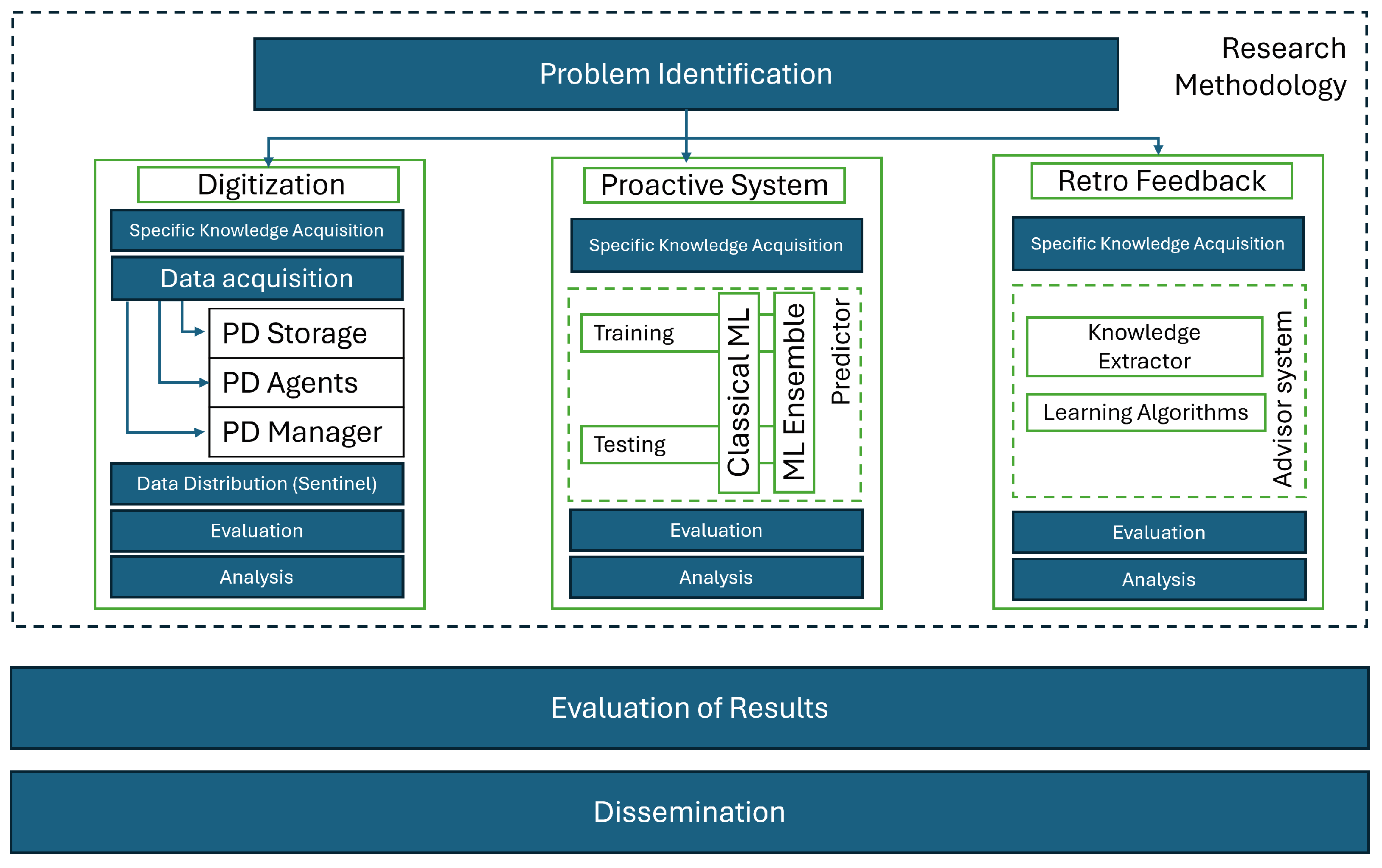 Problem Identification

Research Methodology

Digitization

Specific Knowledge Acquisition

Data acquisition

PD Storage

PD Agents

PD Manager

Data Distribution (Sentinel)

Evaluation

Analysis

Proactive System

Specific Knowledge Acquisition

Training

Testing

Classical ML

ML Ensemble

Predictor

Evaluation

Analysis

Retro Feedback

Specific Knowledge Acquisition

Knowledge Extractor

Learning Algorithms

Advisor system

Evaluation

Analysis

Evaluation of Results

Dissemination